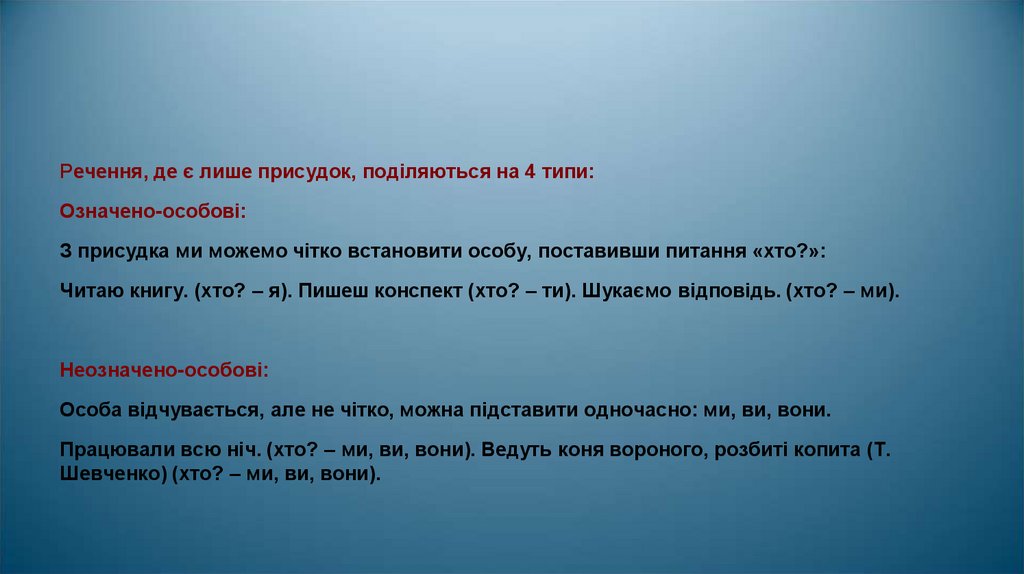 Речення, де є лише присудок, поділяються на 4 типи:

Означено-особові:

З присудка ми можемо чітко встановити особу, поставивши питання «хто?»:

Читаю книгу. (хто? – я). Пишеш конспект (хто? – ти). Шукаємо відповідь. (хто? – ми).

Неозначено-особові:

Особа відчувається, але не чітко, можна підставити одночасно: ми, ви, вони.

Працювали всю ніч. (хто? – ми, ви, вони). Ведуть коня вороного, розбиті копита (Т. Шевченко) (хто? – ми, ви, вони).